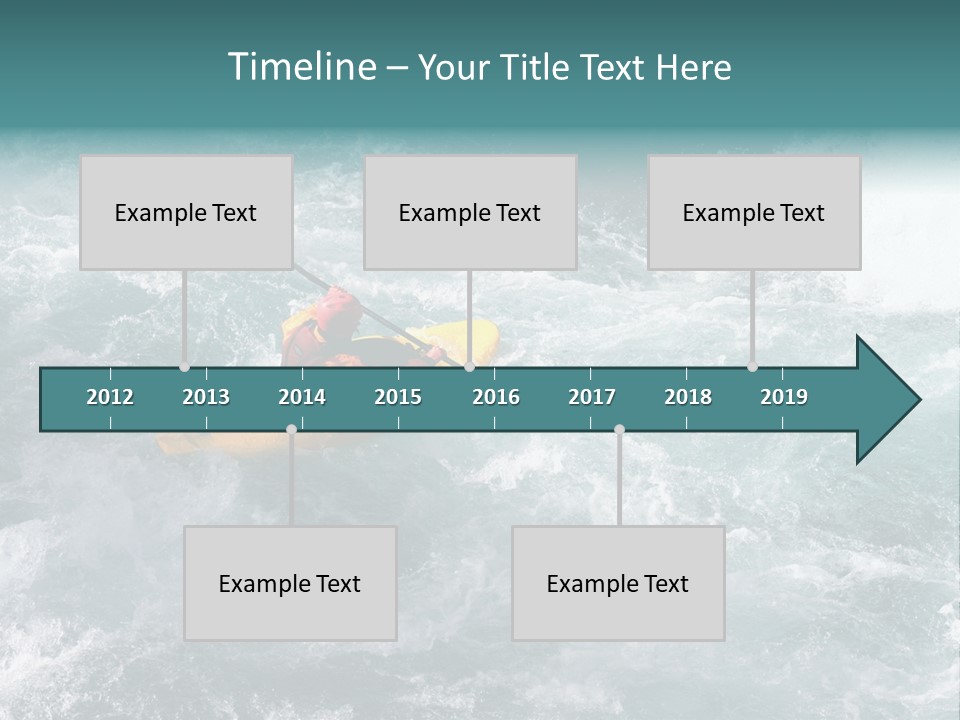 Timeline – Your Title Text Here

Example Text

Example Text

Example Text

2012 2013 2014 2015 2016 2017 2018 2019

Example Text

Example Text